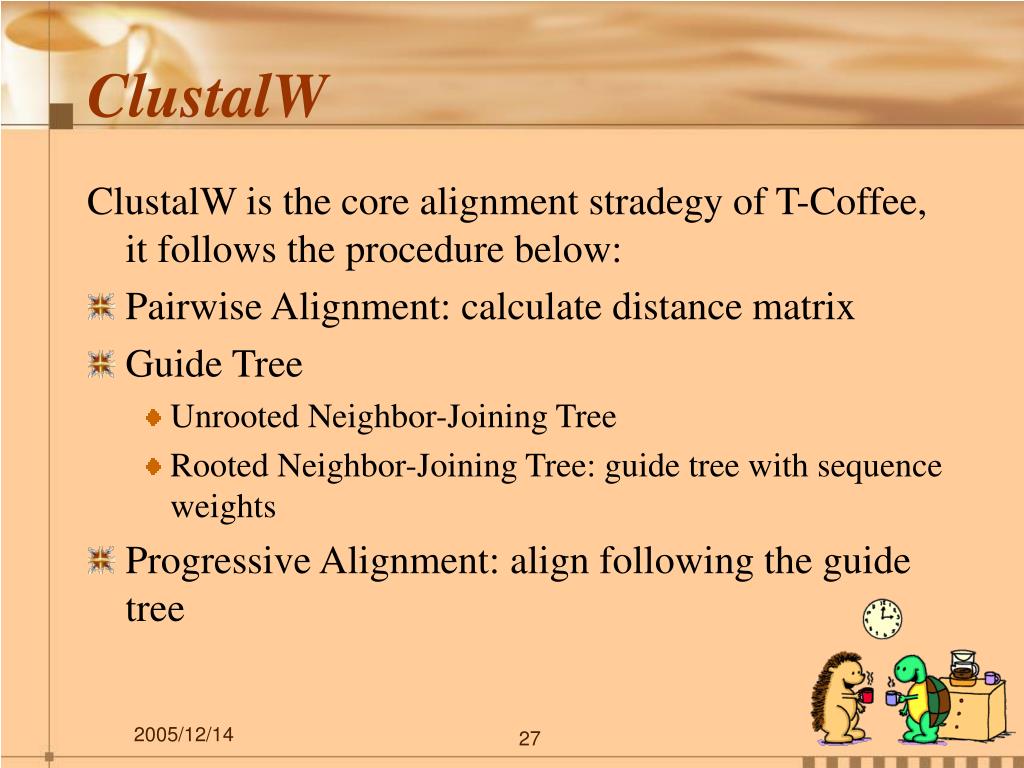 ClustalW

ClustalW is the core alignment stradegy of T-Coffee, it follows the procedure below:

Pairwise Alignment: calculate distance matrix

Guide Tree

Unrooted Neighbor-Joining Tree

Rooted Neighbor-Joining Tree: guide tree with sequence weights

Progressive Alignment: align following the guide tree

2005/12/14

27